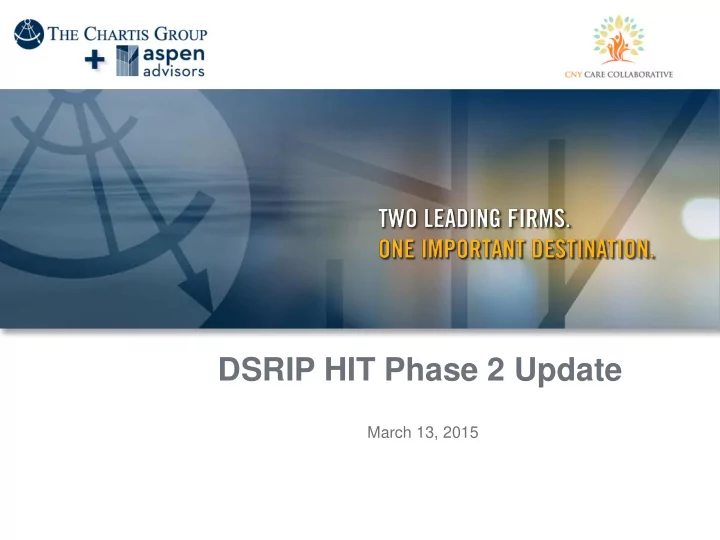 THE CHARTIS GROUP
+ aspen advisors

CNY CARE COLLABORATIVE

TWO LEADING FIRMS.
ONE IMPORTANT DESTINATION.

DSRIP HIT Phase 2 Update

March 13, 2015